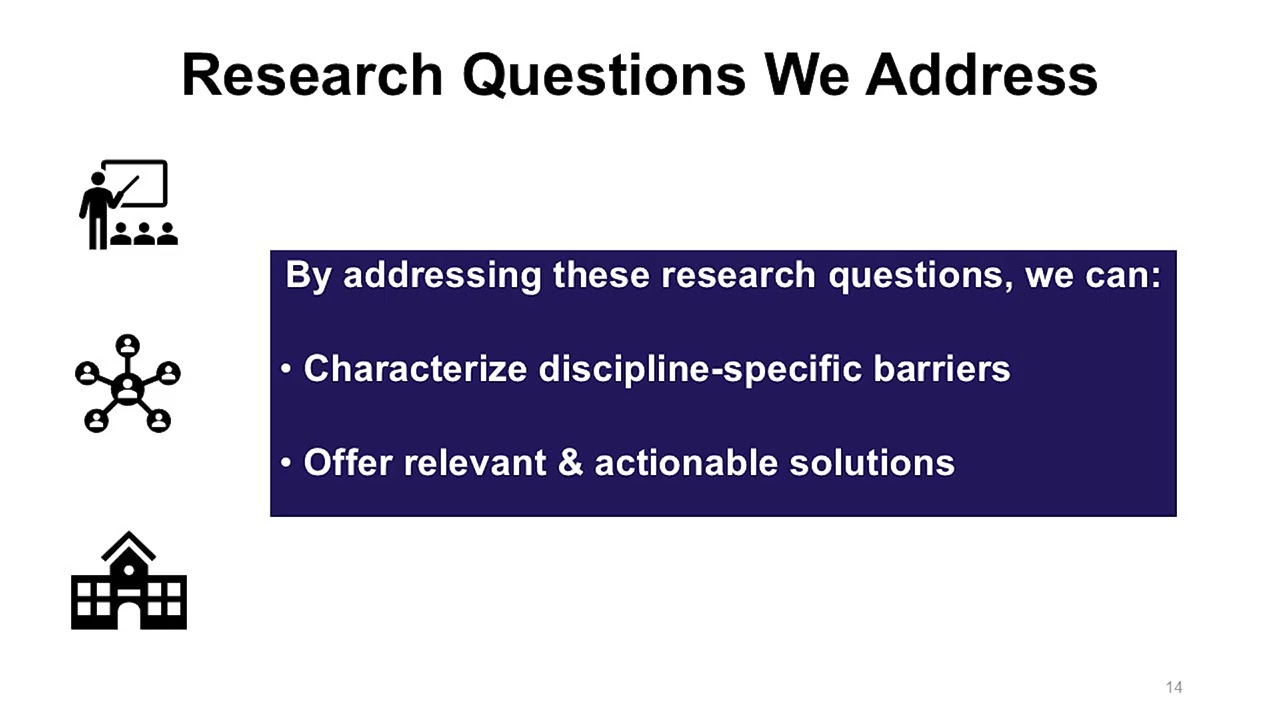 Research Questions We Address

By addressing these research questions, we can:

• Characterize discipline-specific barriers

• Offer relevant & actionable solutions

14